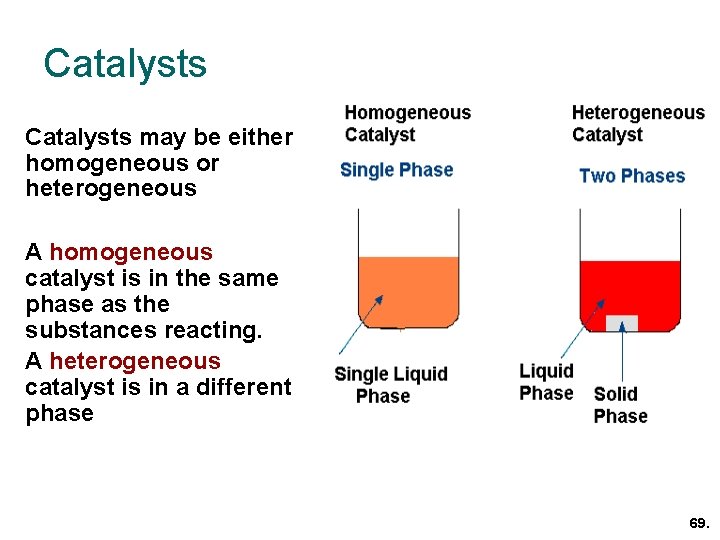 Catalysts

Catalysts may be either homogeneous or heterogeneous

A homogeneous catalyst is in the same phase as the substances reacting.

A heterogeneous catalyst is in a different phase

Homogeneous Catalyst

Single Phase

Single Liquid Phase

Heterogeneous Catalyst

Two Phases

Liquid Phase

Solid Phase

69.